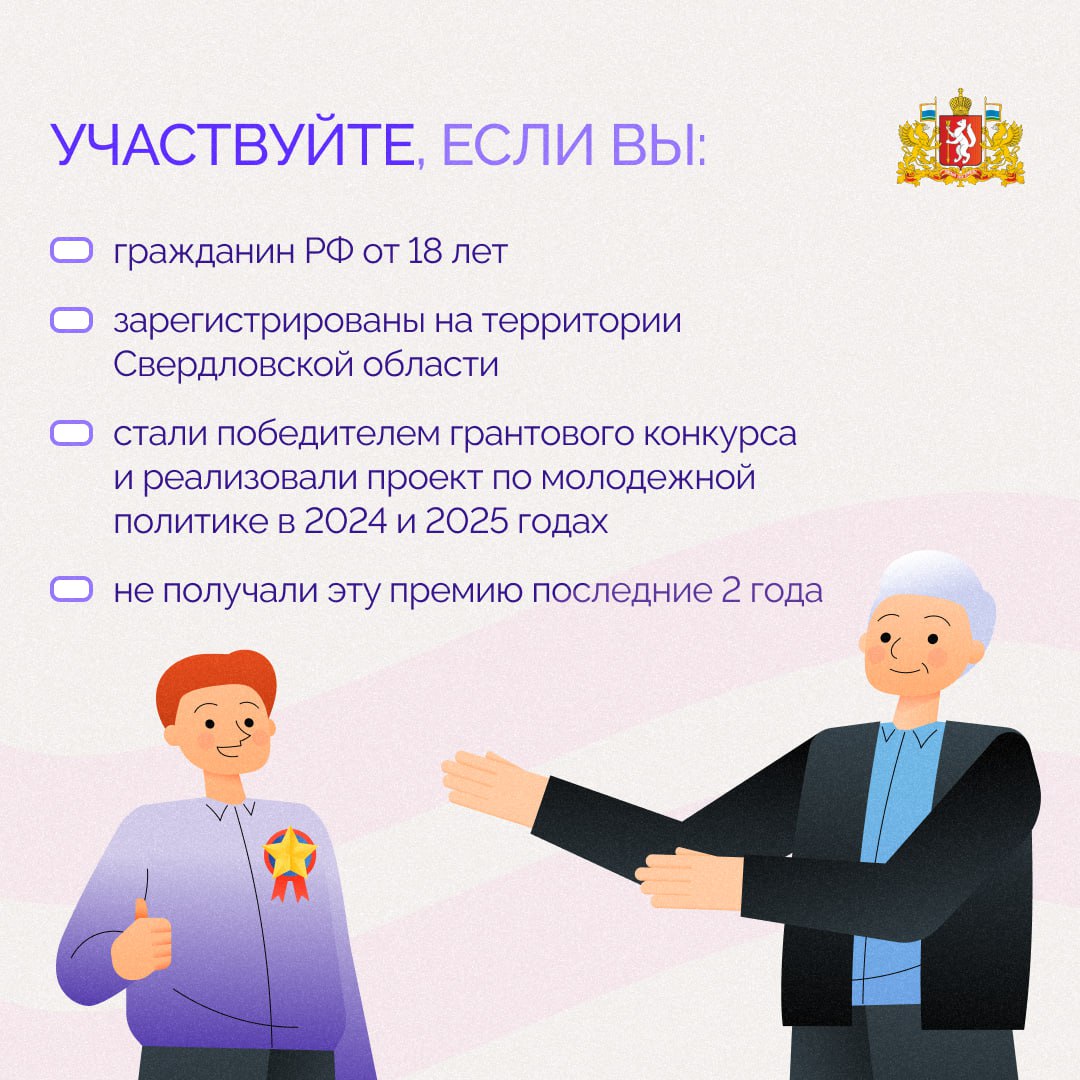 УЧАСТВУЙТЕ, ЕСЛИ ВЫ:

гражданин РФ от 18 лет

зарегистрированы на территории Свердловской области

стали победителем грантового конкурса и реализовали проект по молодежной политике в 2024 и 2025 годах

не получали эту премию последние 2 года